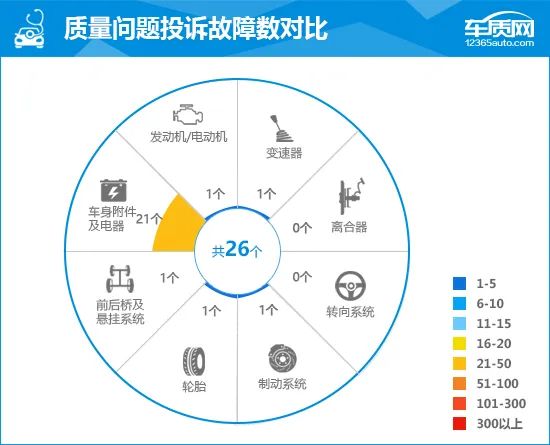 质量问题投诉故障数对比

车质网
12365auto.com

发动机/电动机
1个

变速器
1个

离合器
0个

转向系统
0个

制动系统
1个

轮胎
1个

前后桥及悬挂系统
1个

车身附件及电器
21个

共26个

1-5
6-10
11-15
16-20
21-50
51-100
101-300
300以上